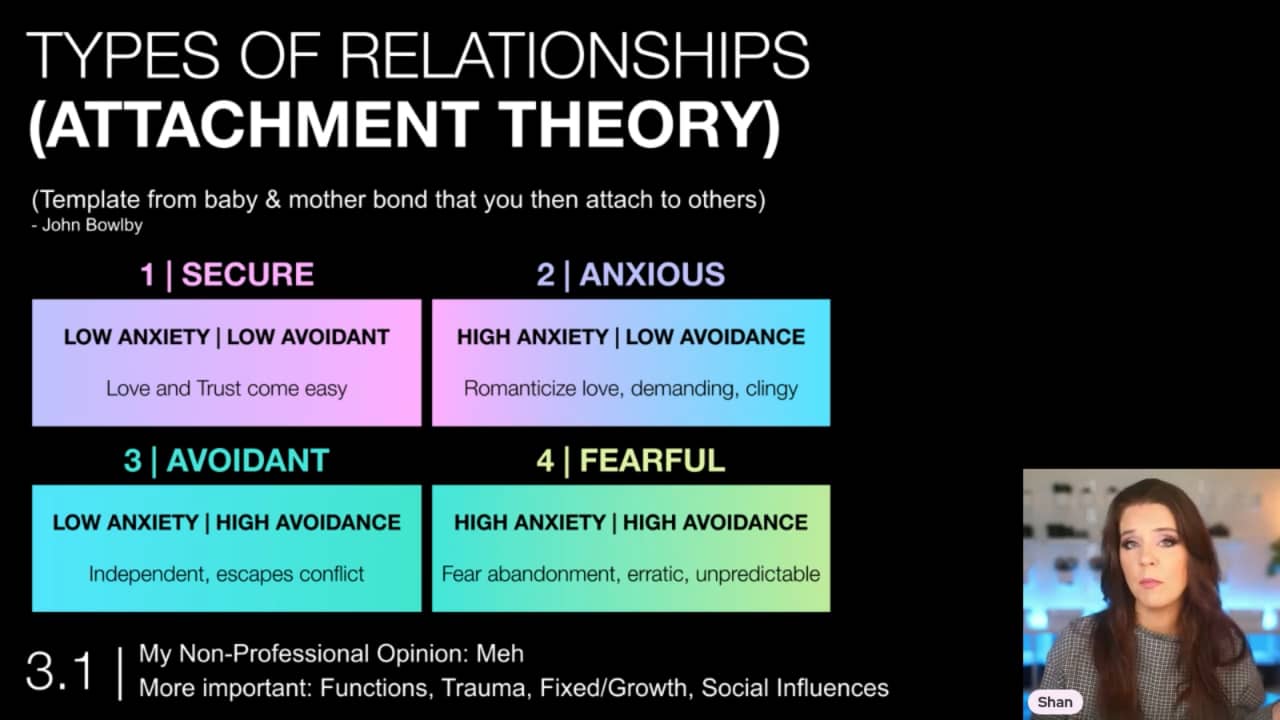 TYPES OF RELATIONSHIPS
(ATTACHMENT THEORY)

(Template from baby & mother bond that you then attach to others)
- John Bowlby

1 | SECURE

LOW ANXIETY | LOW AVOIDANT

Love and Trust come easy

2 | ANXIOUS

HIGH ANXIETY | LOW AVOIDANCE

Romanticize love, demanding, clingy

3 | AVOIDANT

LOW ANXIETY | HIGH AVOIDANCE

Independent, escapes conflict

4 | FEARFUL

HIGH ANXIETY | HIGH AVOIDANCE

Fear abandonment, erratic, unpredictable

3.1 | My Non-Professional Opinion: Meh
More important: Functions, Trauma, Fixed/Growth, Social Influences

Shan